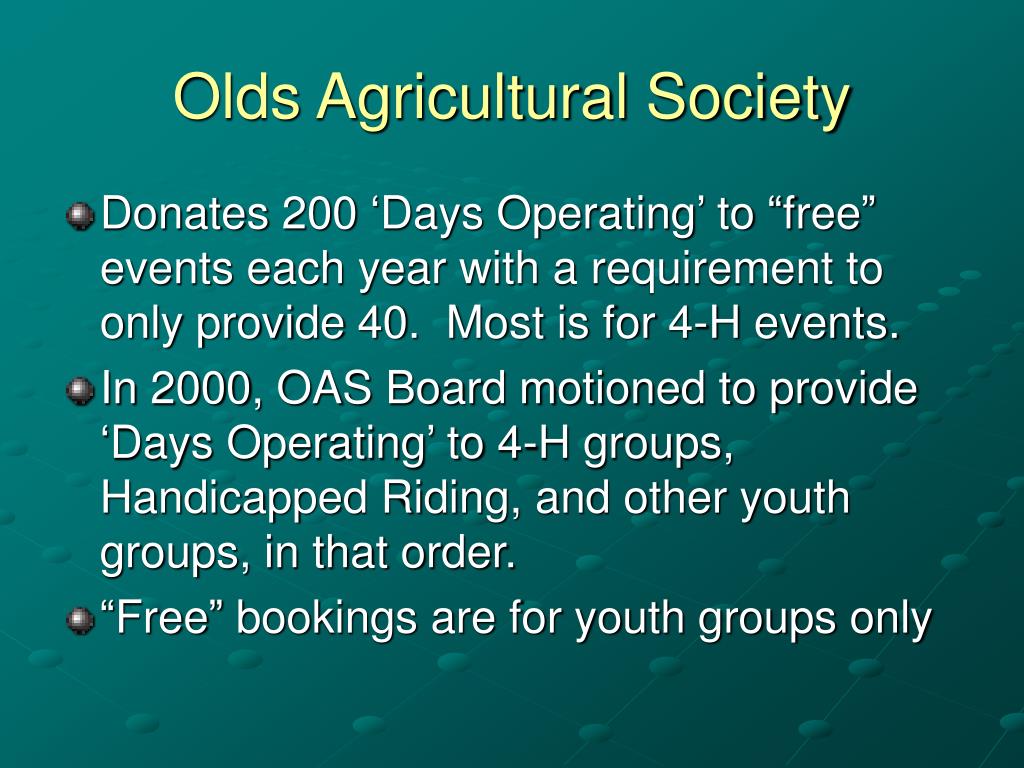 Olds Agricultural Society

Donates 200 ‘Days Operating’ to “free” events each year with a requirement to only provide 40.  Most is for 4-H events.

In 2000, OAS Board motioned to provide ‘Days Operating’ to 4-H groups, Handicapped Riding, and other youth groups, in that order.

“Free” bookings are for youth groups only